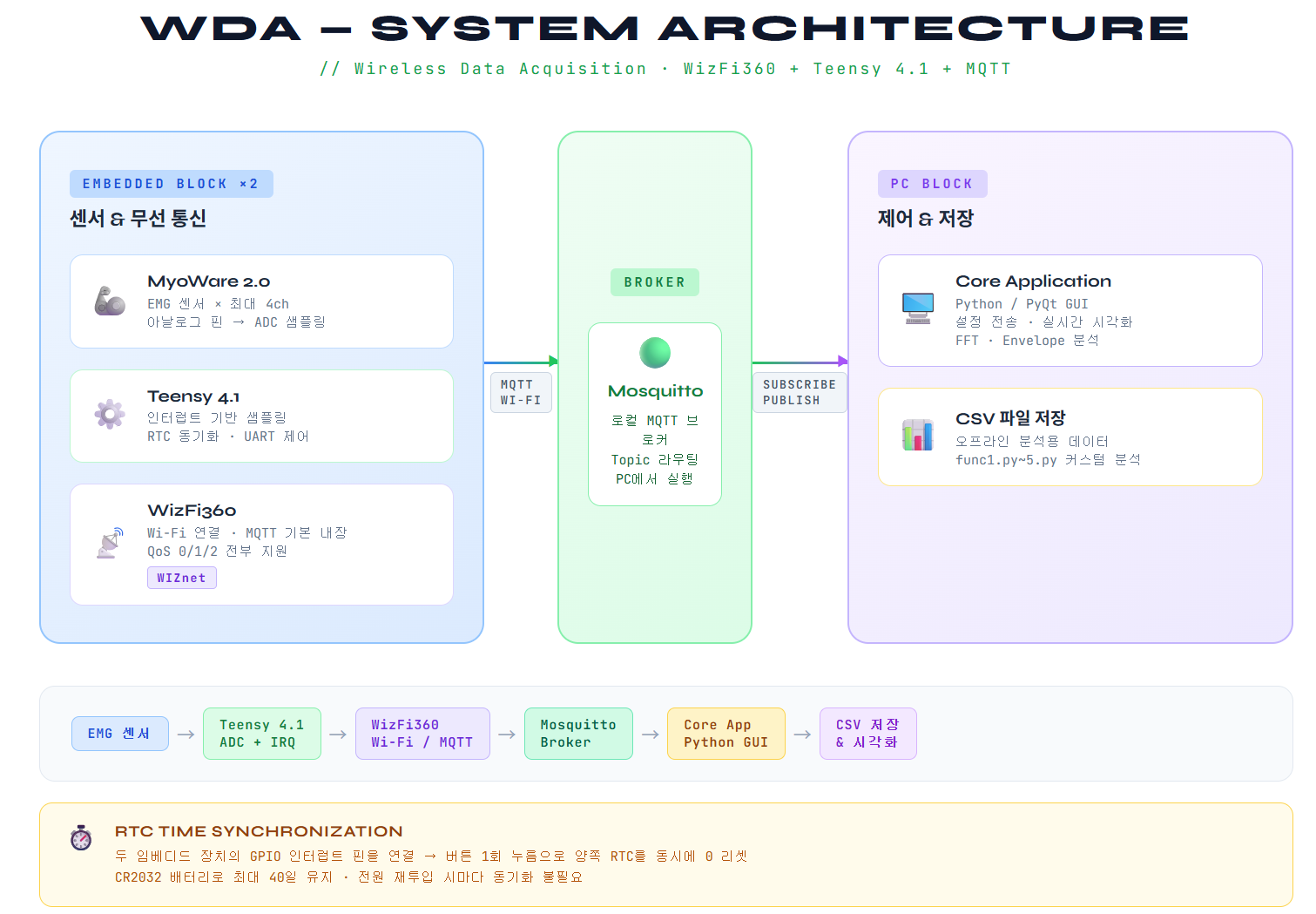 WDA — SYSTEM ARCHITECTURE

// Wireless Data Acquisition · WizFi360 + Teensy 4.1 + MQTT

EMBEDDED BLOCK ×2

센서 & 무선 통신

MyoWare 2.0
EMG 센서 × 최대 4ch
아날로그 핀 → ADC 샘플링

Teensy 4.1
인터럽트 기반 샘플링
RTC 동기화 · UART 제어

WizFi360
Wi-Fi 연결 · MQTT 기본 내장
QoS 0/1/2 전부 지원
WIZnet

MQTT
WI-FI

BROKER

Mosquitto
로컬 MQTT 브로커
Topic 라우팅
PC에서 실행

SUBSCRIBE
PUBLISH

PC BLOCK

제어 & 저장

Core Application
Python / PyQt GUI
설정 전송 · 실시간 시각화
FFT · Envelope 분석

CSV 파일 저장
오프라인 분석용 데이터
func1.py~5.py 커스텀 분석

EMG 센서 → Teensy 4.1 ADC + IRQ → WizFi360 Wi-Fi / MQTT → Mosquitto Broker → Core App Python GUI → CSV 저장 & 시각화

RTC TIME SYNCHRONIZATION
두 임베디드 장치의 GPIO 인터럽트 핀을 연결 → 버튼 1회 누름으로 양쪽 RTC를 동시에 0 리셋
CR2032 배터리로 최대 40일 유지 · 전원 재투입 시마다 동기화 불필요